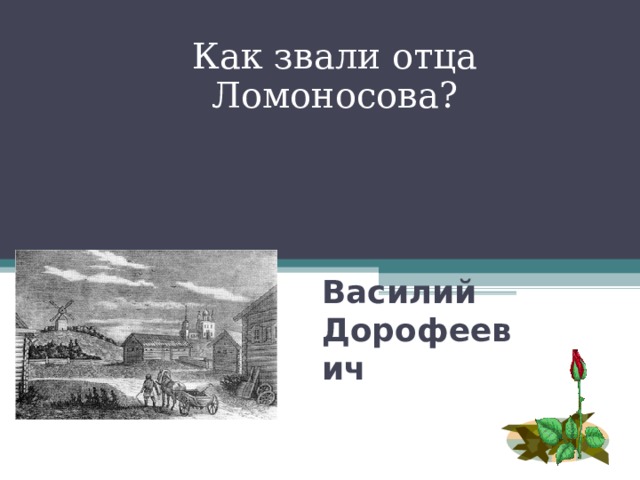 Как звали отца Ломоносова?

Василий Дорофеевич